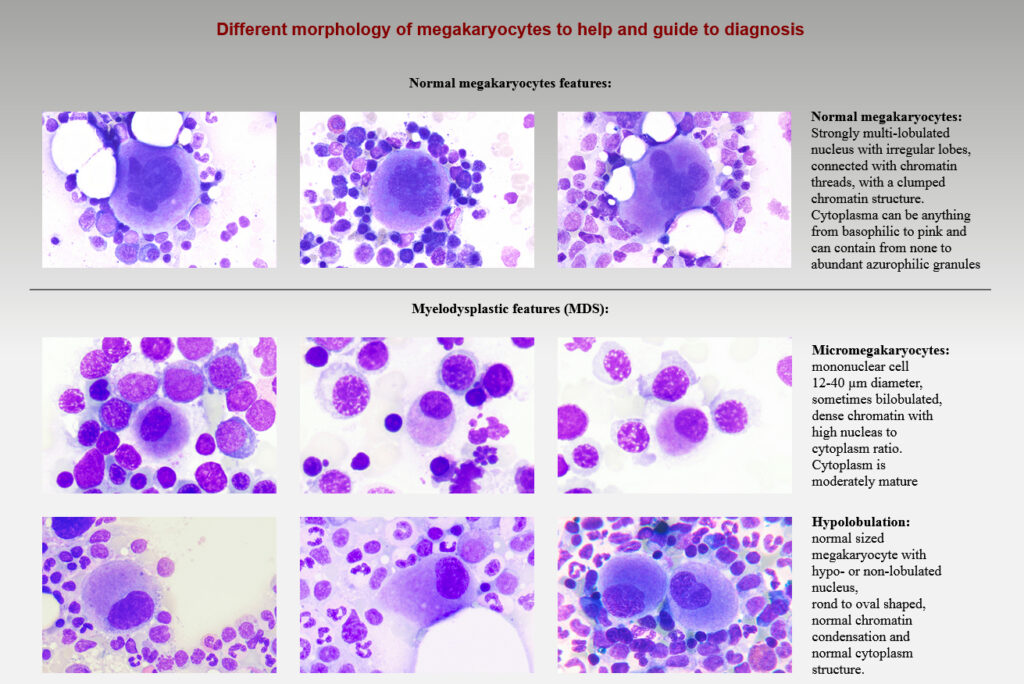 Different morphology of megakaryocytes to help and guide to diagnosis

Normal megakaryocytes features:

Normal megakaryocytes: Strongly multi-lobulated nucleus with irregular lobes, connected with chromatin threads, with a clumped chromatin structure. Cytoplasma can be anything from basophilic to pink and can contain from none to abundant azurophilic granules

Myelodysplastic features (MDS):

Micromegakaryocytes: mononuclear cell 12-40 µm diameter, sometimes bilobulated, dense chromatin with high nucleas to cytoplasm ratio. Cytoplasm is moderately mature

Hypolobulation: normal sized megakaryocyte with hypo- or non-lobulated nucleus, rond to oval shaped, normal chromatin condensation and normal cytoplasm structure.